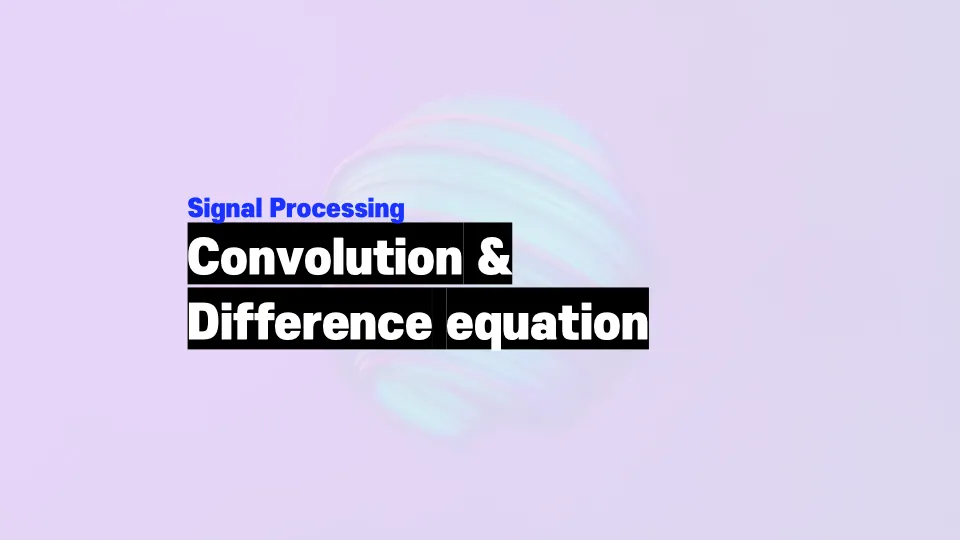 Signal Processing

Convolution &
Difference equation